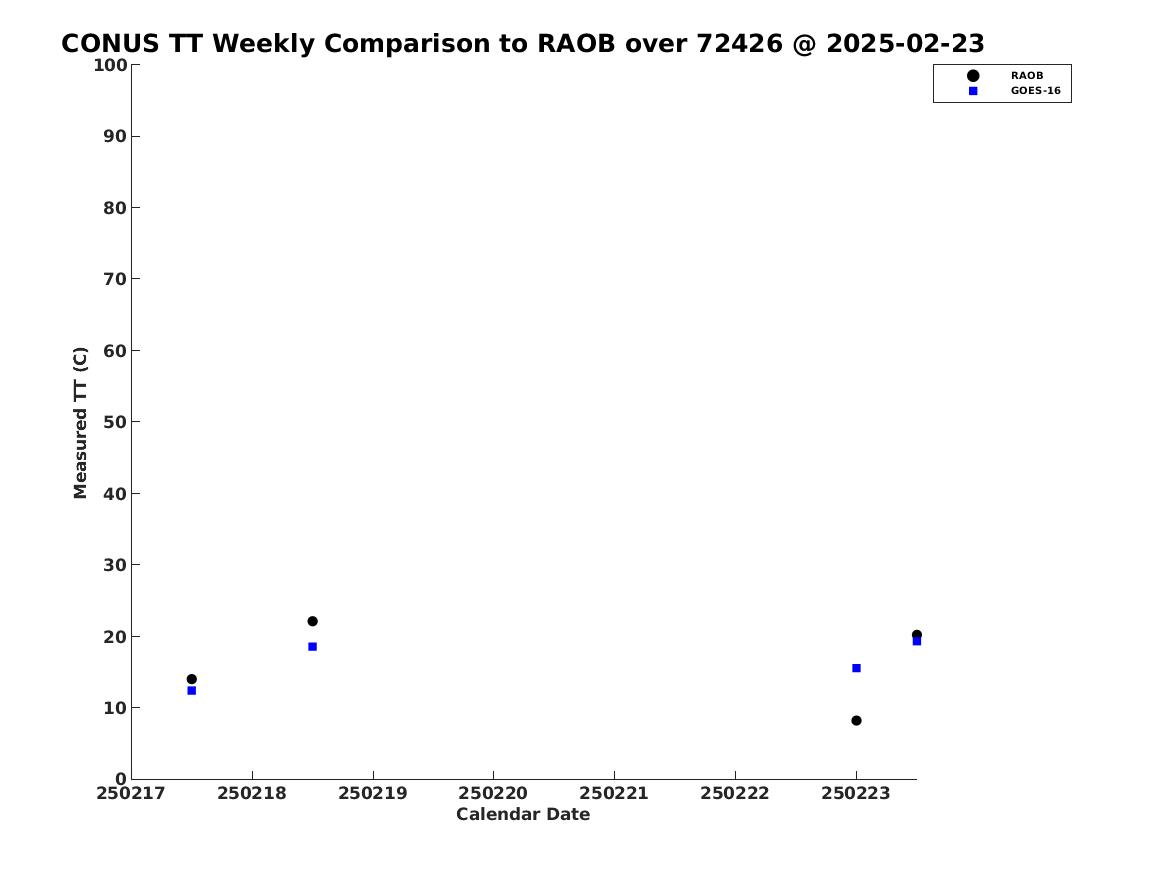 CONUS TT Weekly Comparison to RAOB over 72426 @ 2025-02-23

RAOB
GOES-16

Measured TT (C)

100
90
80
70
60
50
40
30
20
10
0

250217
250218
250219
250220
250221
250222
250223

Calendar Date